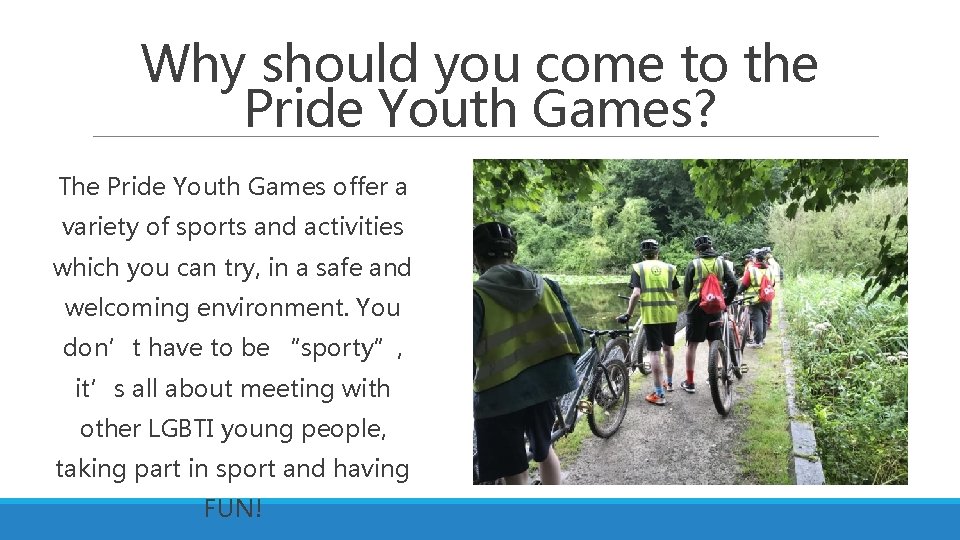 Why should you come to the Pride Youth Games?

The Pride Youth Games offer a variety of sports and activities which you can try, in a safe and welcoming environment. You don’t have to be “sporty”, it’s all about meeting with other LGBTI young people, taking part in sport and having FUN!